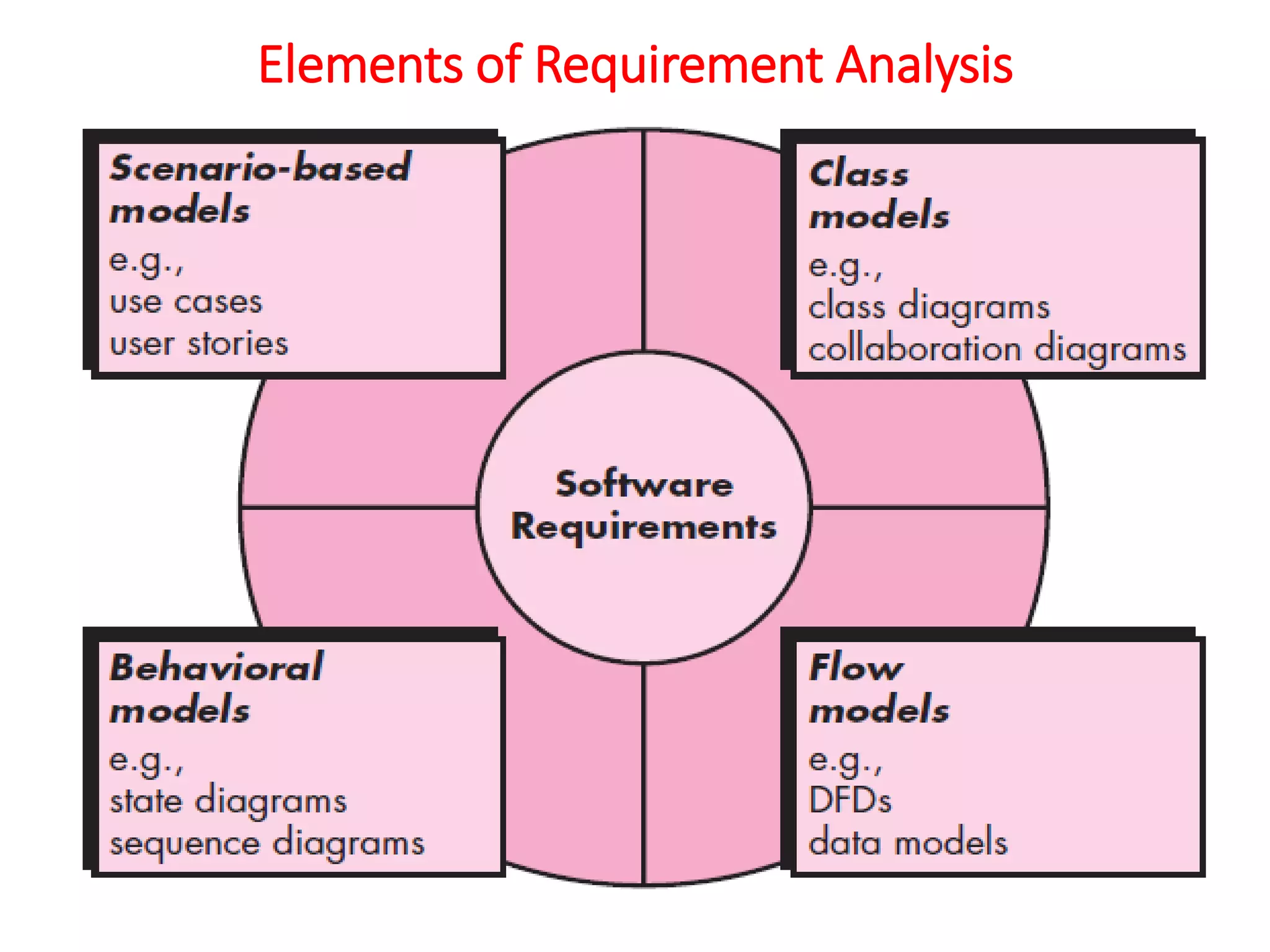 Elements of Requirement Analysis

Scenario-based models
e.g.,
use cases
user stories

Class models
e.g.,
class diagrams
collaboration diagrams

Software Requirements

Behavioral models
e.g.,
state diagrams
sequence diagrams

Flow models
e.g.,
DFDs
data models